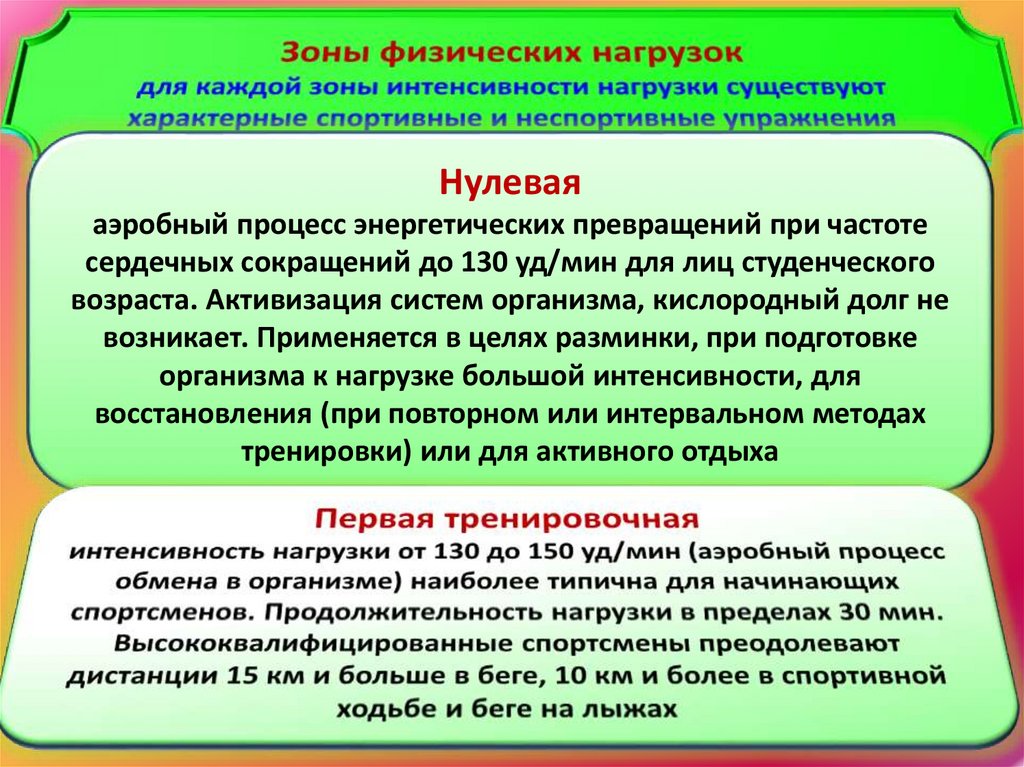 Зоны физических нагрузок
для каждой зоны интенсивности нагрузки существуют характерные спортивные и неспортивные упражнения

Нулевая
аэробный процесс энергетических превращений при частоте сердечных сокращений до 130 уд/мин для лиц студенческого возраста. Активизация систем организма, кислородный долг не возникает. Применяется в целях разминки, при подготовке организма к нагрузке большой интенсивности, для восстановления (при повторном или интервальном методах тренировки) или для активного отдыха

Первая тренировочная
интенсивность нагрузки от 130 до 150 уд/мин (аэробный процесс обмена в организме) наиболее типична для начинающих спортсменов. Продолжительность нагрузки в пределах 30 мин. Высококвалифицированные спортсмены преодолевают дистанции 15 км и больше в беге, 10 км и более в спортивной ходьбе и беге на лыжах